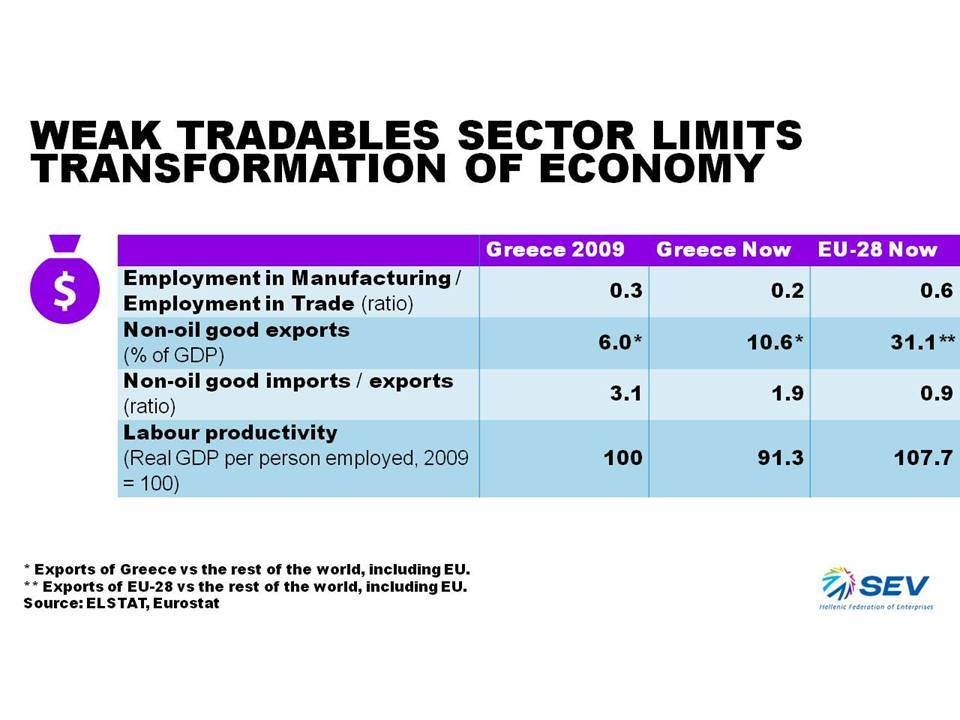 WEAK TRADABLES SECTOR LIMITS TRANSFORMATION OF ECONOMY

$

| | Greece 2009 | Greece Now | EU-28 Now |
|---|---|---|---|
| Employment in Manufacturing / Employment in Trade (ratio) | 0.3 | 0.2 | 0.6 |
| Non-oil good exports (% of GDP) | 6.0* | 10.6* | 31.1** |
| Non-oil good imports / exports (ratio) | 3.1 | 1.9 | 0.9 |
| Labour productivity (Real GDP per person employed, 2009 = 100) | 100 | 91.3 | 107.7 |

* Exports of Greece vs the rest of the world, including EU.
** Exports of EU-28 vs the rest of the world, including EU.
Source: ELSTAT, Eurostat

SEV
Hellenic Federation of Enterprises